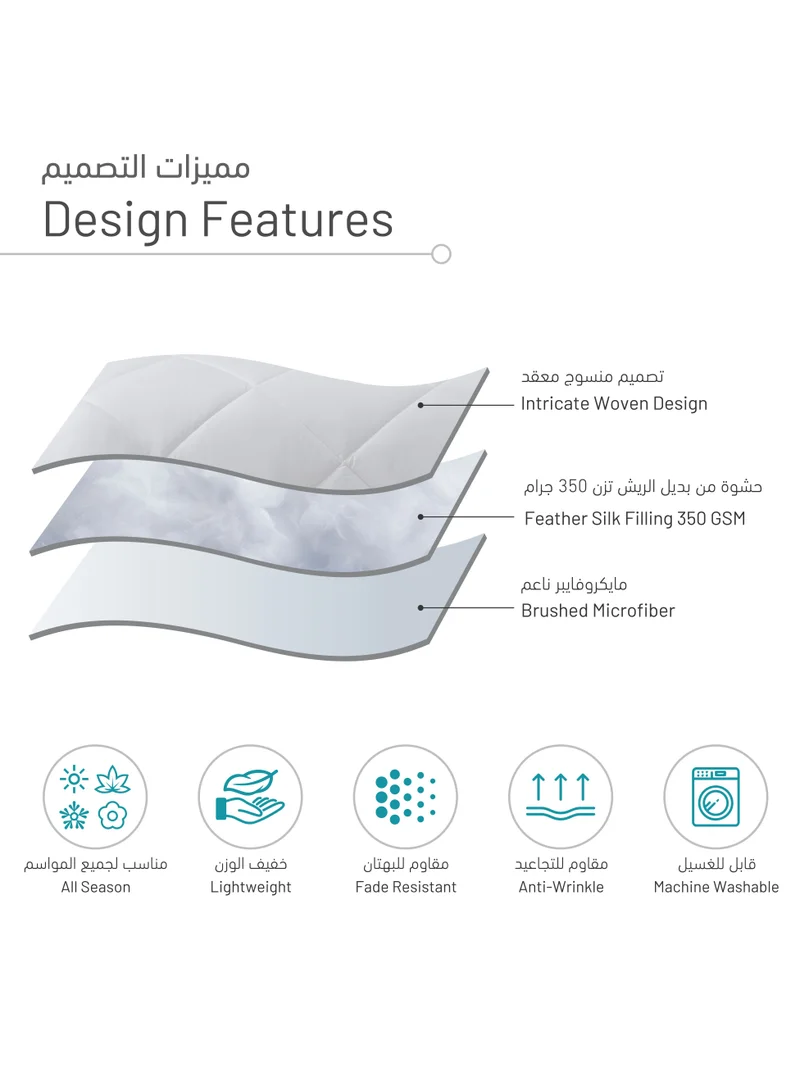 مميزات التصميم
Design Features

تصميم منسوج معقد
Intricate Woven Design

حشوة من بديل الريش تزن 350 جرام
Feather Silk Filling 350 GSM

مايكروفايبر ناعم
Brushed Microfiber

مناسب لجميع المواسم
All Season

خفيف الوزن
Lightweight

مقاوم للبهتان
Fade Resistant

مقاوم للتجاعيد
Anti-Wrinkle

قابل للغسيل
Machine Washable